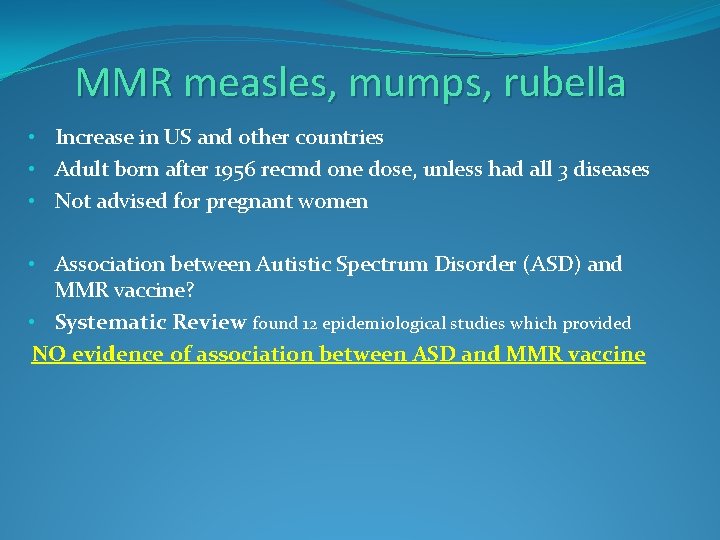 MMR measles, mumps, rubella

• Increase in US and other countries
• Adult born after 1956 recmd one dose, unless had all 3 diseases
• Not advised for pregnant women

• Association between Autistic Spectrum Disorder (ASD) and MMR vaccine?
• Systematic Review found 12 epidemiological studies which provided
NO evidence of association between ASD and MMR vaccine